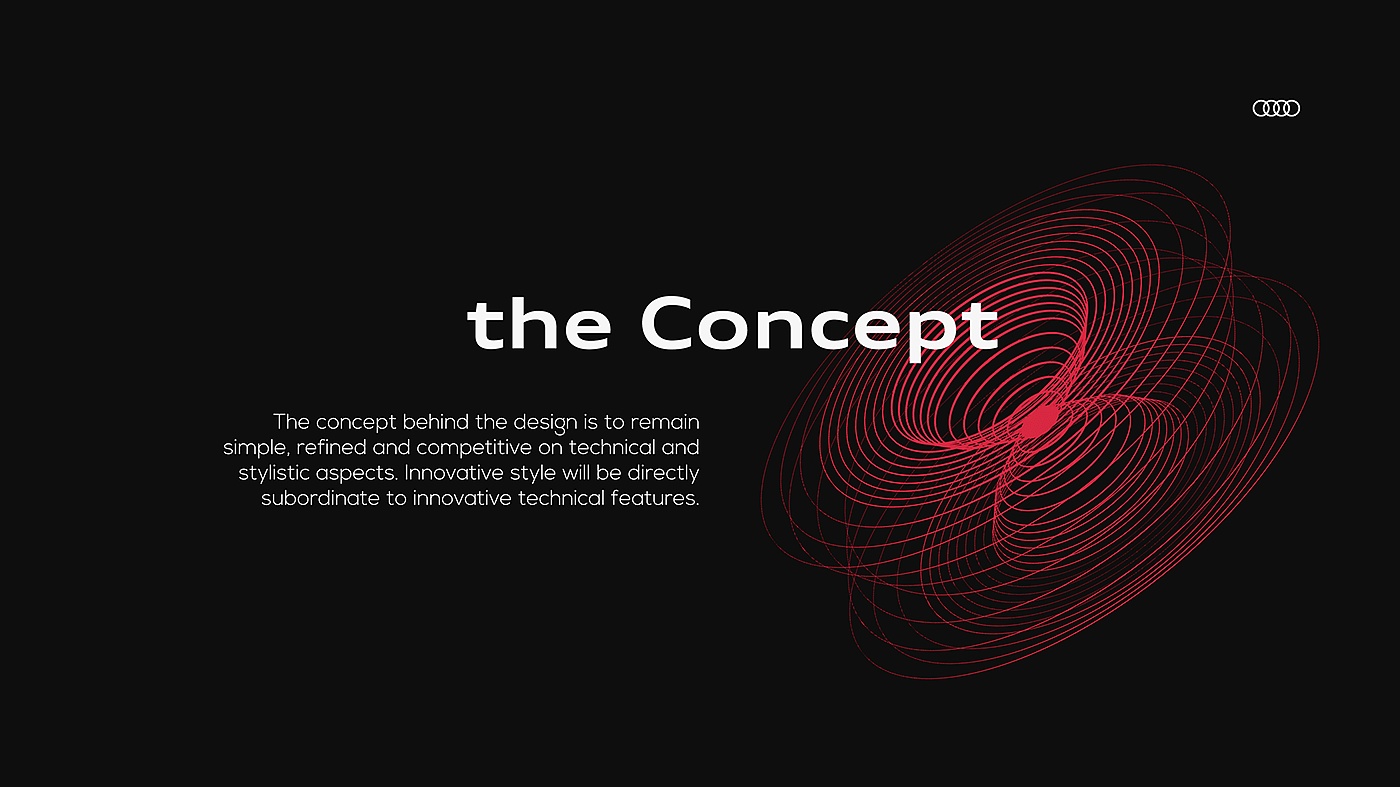 the Concept

The concept behind the design is to remain simple, refined and competitive on technical and stylistic aspects. Innovative style will be directly subordinate to innovative technical features.